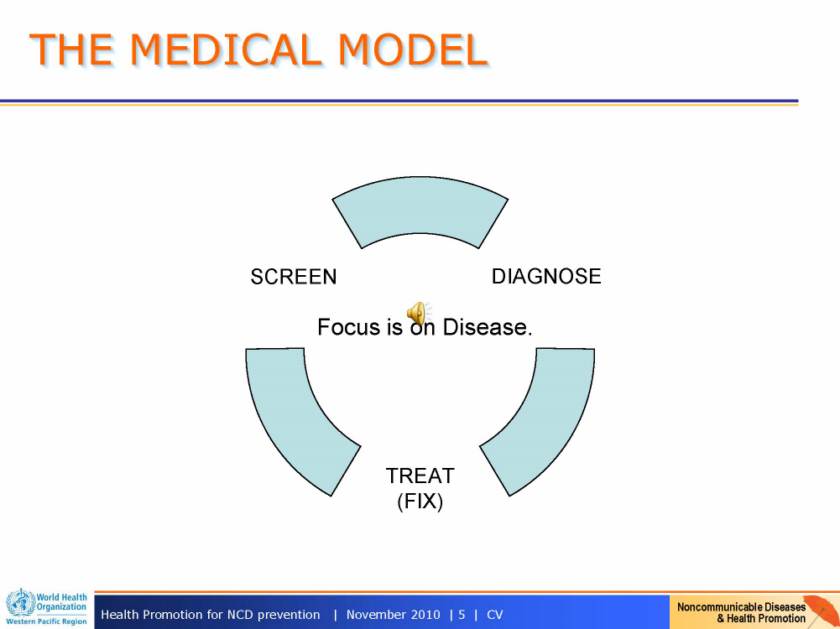 THE MEDICAL MODEL

SCREEN

DIAGNOSE

Focus is on Disease.

TREAT
(FIX)

World Health Organization
Western Pacific Region

Health Promotion for NCD prevention | November 2010 | 5 | CV

Noncommunicable Diseases & Health Promotion